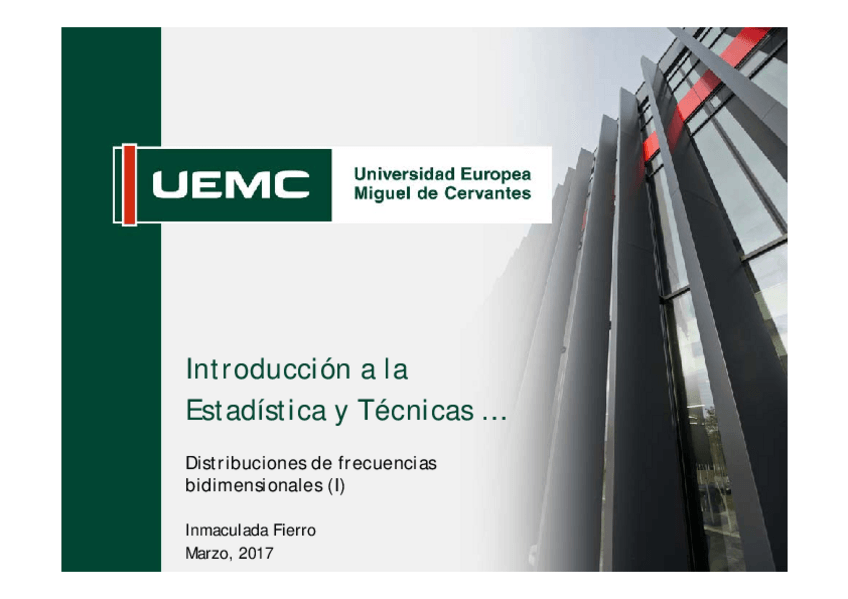 UEMC

Universidad Europea
Miguel de Cervantes

Introducción a la
Estadística y Técnicas ...

Distribuciones de frecuencias
bidimensionales (I)

Inmaculada Fierro
Marzo, 2017